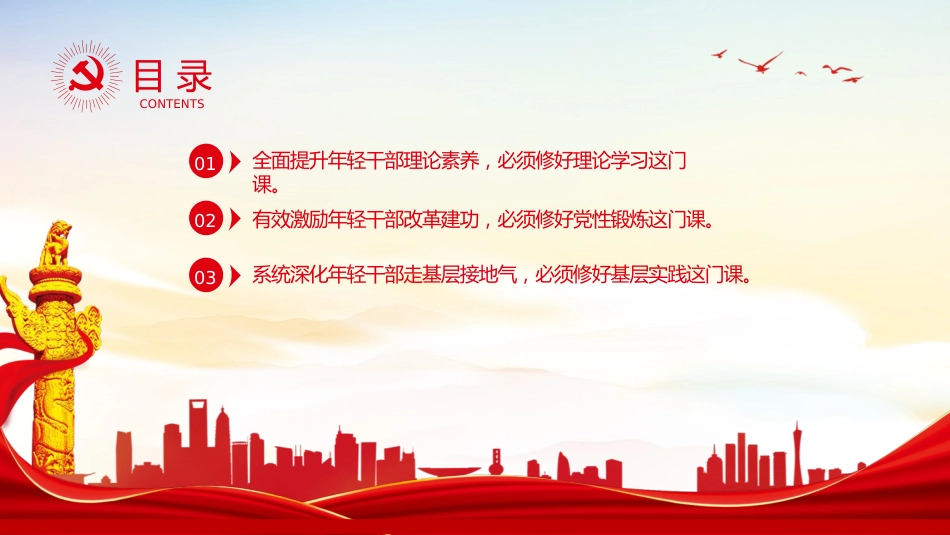 目录
CONTENTS

01 全面提升年轻干部理论素养，必须修好理论学习这门课。

02 有效激励年轻干部改革建功，必须修好党性锻炼这门课。

03 系统深化年轻干部走基层接地气，必须修好基层实践这门课。